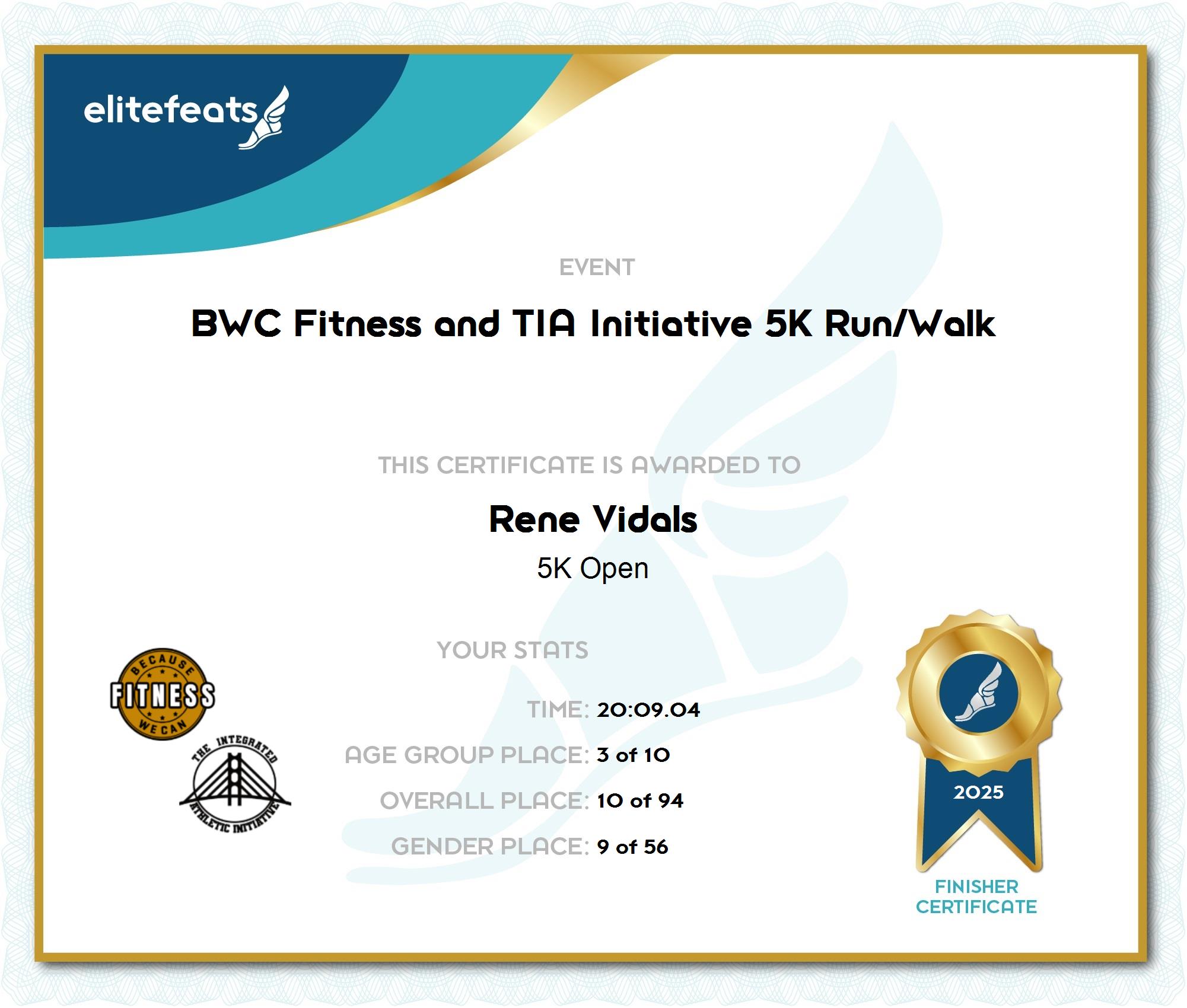 elitefeats

EVENT

BWC Fitness and TIA Initiative 5K Run/Walk

THIS CERTIFICATE IS AWARDED TO

Rene Vidals

5K Open

YOUR STATS

TIME: 20:09.04

AGE GROUP PLACE: 3 of 10

OVERALL PLACE: 10 of 94

GENDER PLACE: 9 of 56

BECAUSE FITNESS WE CAN

THE INTEGRATED ATHLETIC INITIATIVE

2025

FINISHER CERTIFICATE